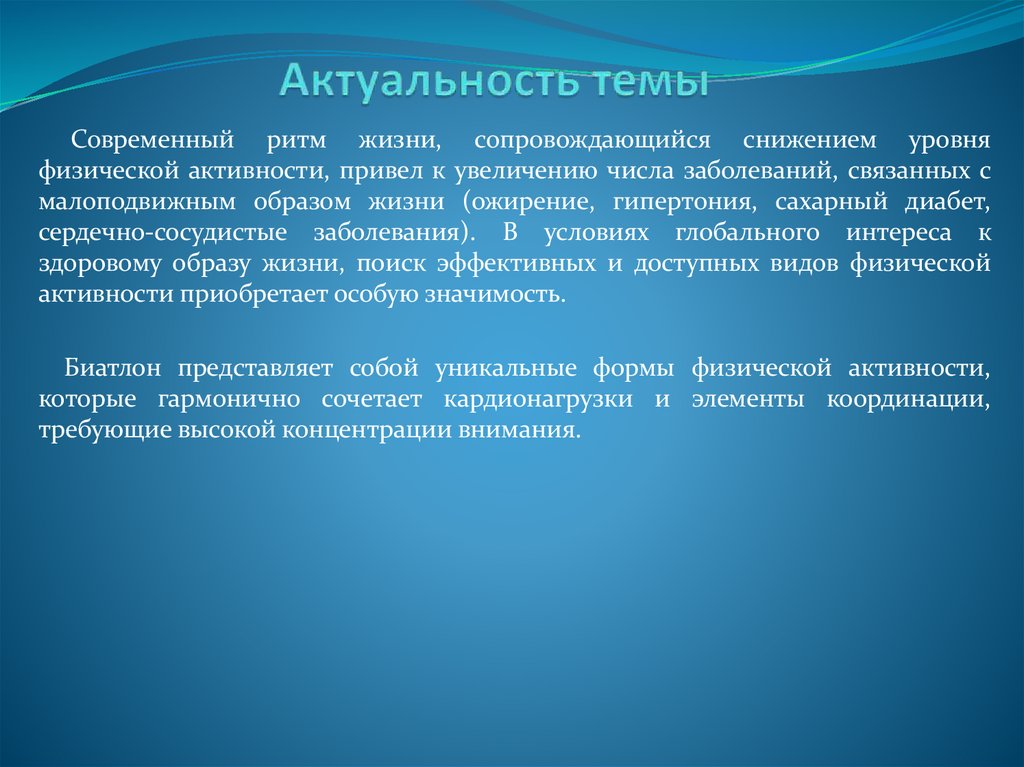 Актуальность темы

Современный ритм жизни, сопровождающийся снижением уровня физической активности, привел к увеличению числа заболеваний, связанных с малоподвижным образом жизни (ожирение, гипертония, сахарный диабет, сердечно-сосудистые заболевания). В условиях глобального интереса к здоровому образу жизни, поиск эффективных и доступных видов физической активности приобретает особую значимость.

Биатлон представляет собой уникальные формы физической активности, которые гармонично сочетает кардионагрузки и элементы координации, требующие высокой концентрации внимания.